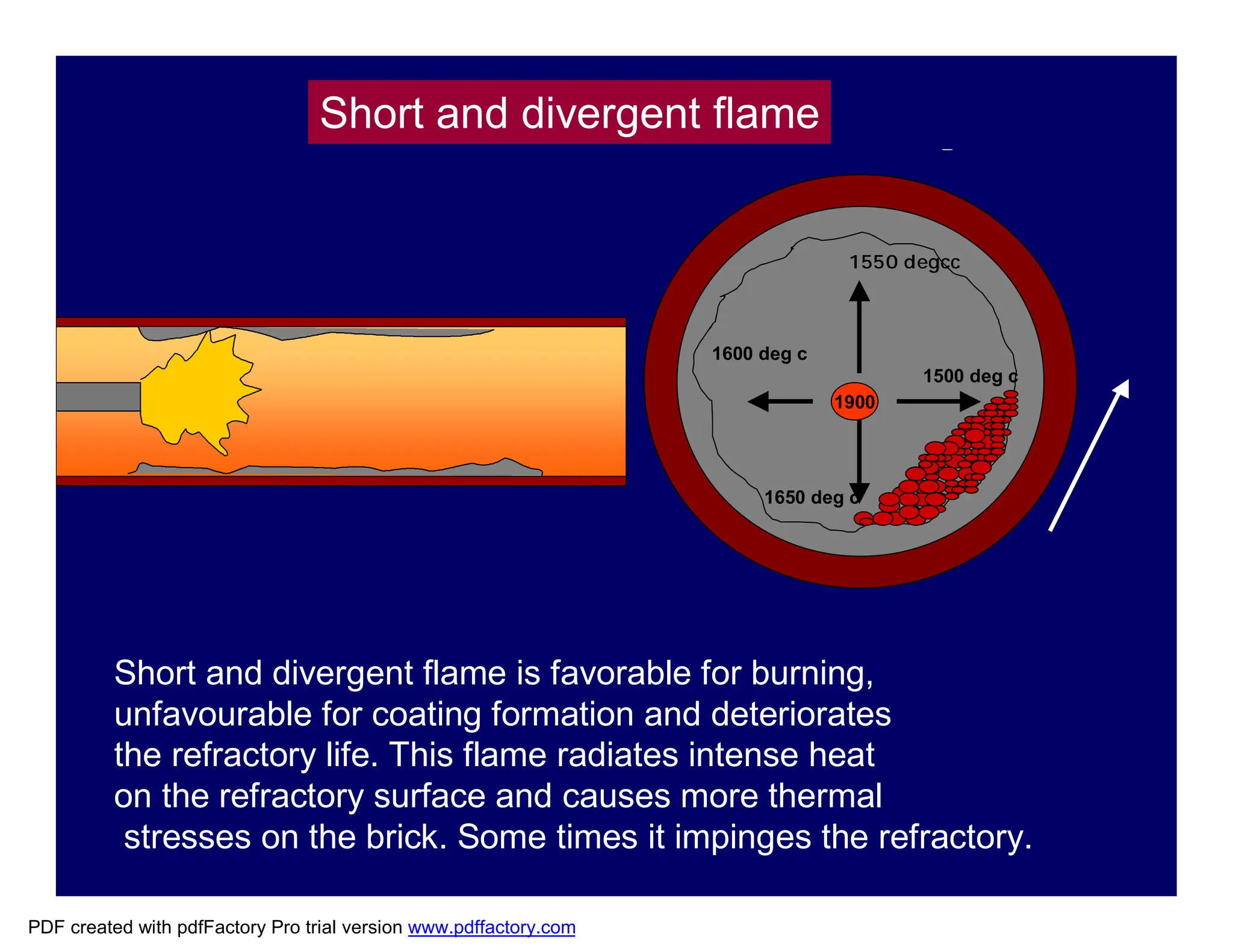 Short and divergent flame

1550 degcc

1600 deg c

1500 deg c

1900

1650 deg c

Short and divergent flame is favorable for burning, unfavourable for coating formation and deteriorates the refractory life. This flame radiates intense heat on the refractory surface and causes more thermal stresses on the brick. Some times it impinges the refractory.

PDF created with pdfFactory Pro trial version www.pdffactory.com